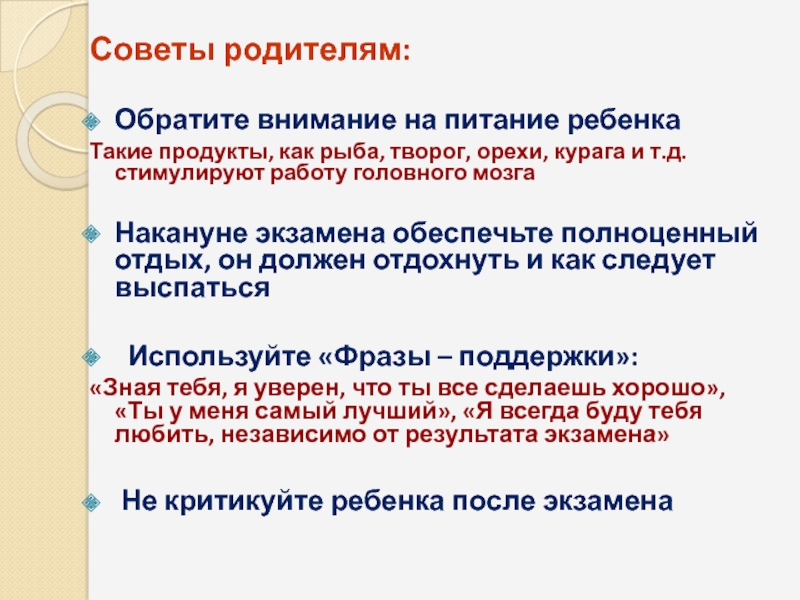 Советы родителям:

Обратите внимание на питание ребенка

Такие продукты, как рыба, творог, орехи, курага и т.д. стимулируют работу головного мозга

Накануне экзамена обеспечьте полноценный отдых, он должен отдохнуть и как следует выспаться

Используйте «Фразы – поддержки»:

«Зная тебя, я уверен, что ты все сделаешь хорошо», «Ты у меня самый лучший», «Я всегда буду тебя любить, независимо от результата экзамена»

Не критикуйте ребенка после экзамена